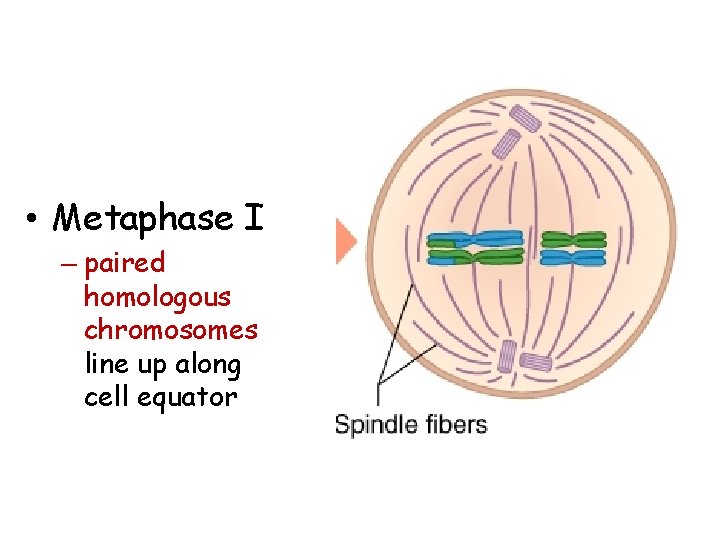 • Metaphase I

– paired homologous chromosomes line up along cell equator

Spindle fibers